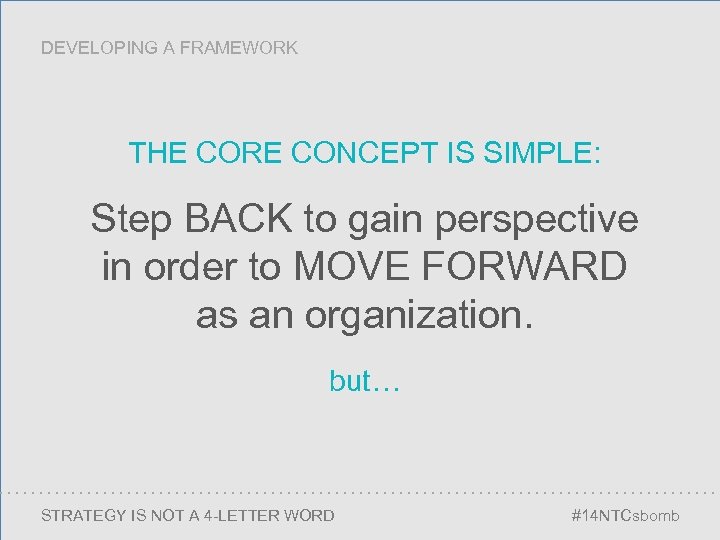 DEVELOPING A FRAMEWORK

THE CORE CONCEPT IS SIMPLE:

Step BACK to gain perspective in order to MOVE FORWARD as an organization.

but…

STRATEGY IS NOT A 4-LETTER WORD

#14NTCsbomb